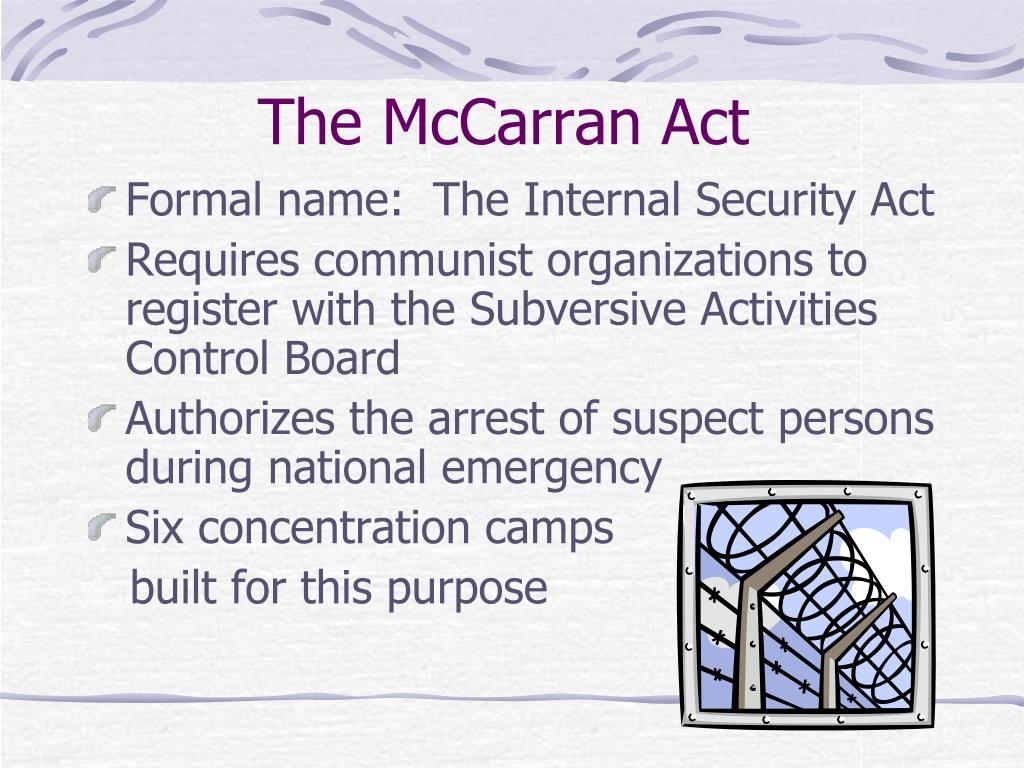 The McCarran Act

Formal name: The Internal Security Act

Requires communist organizations to register with the Subversive Activities Control Board

Authorizes the arrest of suspect persons during national emergency

Six concentration camps built for this purpose